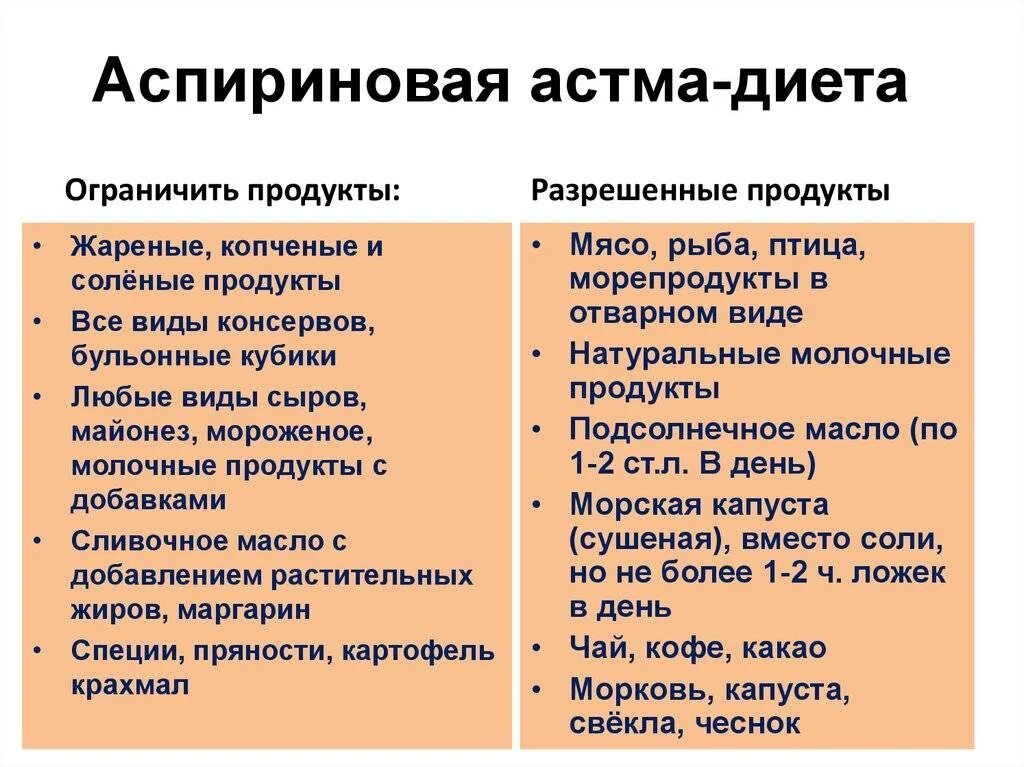 Аспириновая астма-диета

Ограничить продукты:

• Жареные, копченые и солёные продукты
• Все виды консервов, бульонные кубики
• Любые виды сыров, майонез, мороженое, молочные продукты с добавками
• Сливочное масло с добавлением растительных жиров, маргарин
• Специи, пряности, картофель крахмал

Разрешенные продукты

• Мясо, рыба, птица, морепродукты в отварном виде
• Натуральные молочные продукты
• Подсолнечное масло (по 1-2 ст.л. В день)
• Морская капуста (сушеная), вместо соли, но не более 1-2 ч. ложек в день
• Чай, кофе, какао
• Морковь, капуста, свёкла, чеснок